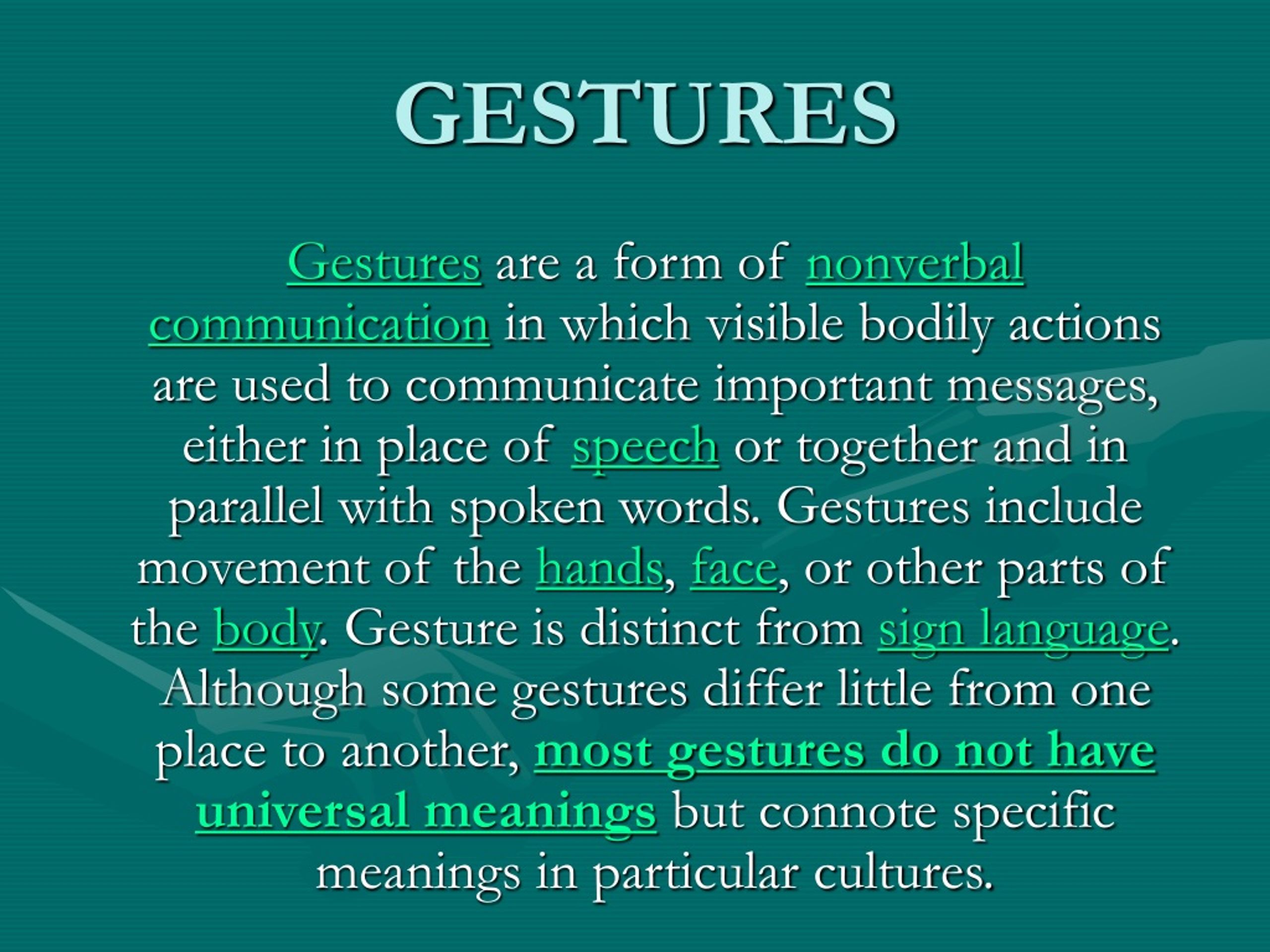 GESTURES

Gestures are a form of nonverbal communication in which visible bodily actions are used to communicate important messages, either in place of speech or together and in parallel with spoken words. Gestures include movement of the hands, face, or other parts of the body. Gesture is distinct from sign language. Although some gestures differ little from one place to another, most gestures do not have universal meanings but connote specific meanings in particular cultures.